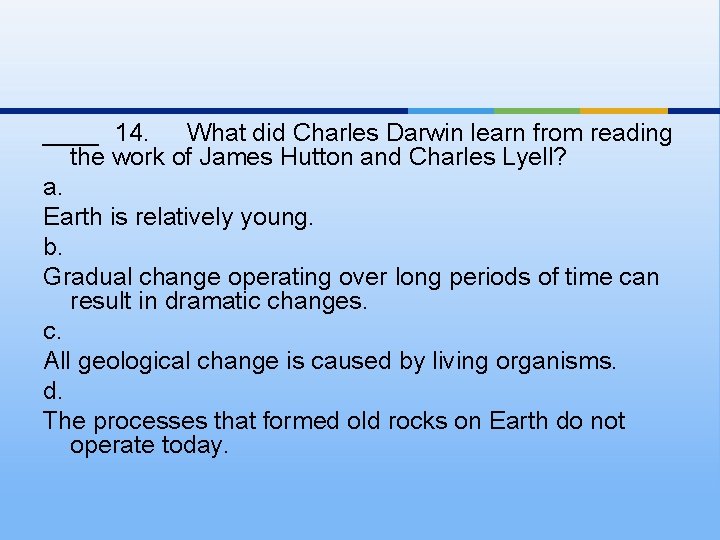 ____ 14. What did Charles Darwin learn from reading the work of James Hutton and Charles Lyell?

a.

Earth is relatively young.

b.

Gradual change operating over long periods of time can result in dramatic changes.

c.

All geological change is caused by living organisms.

d.

The processes that formed old rocks on Earth do not operate today.